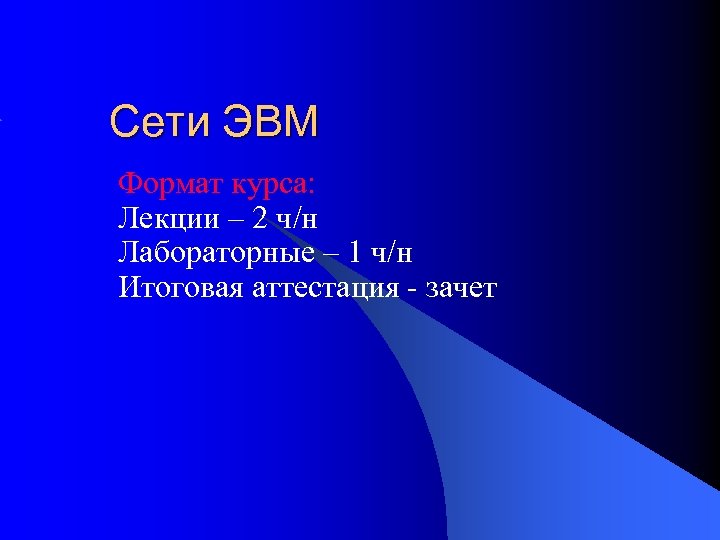 Сети ЭВМ

Формат курса:
Лекции – 2 ч/н
Лабораторные – 1 ч/н
Итоговая аттестация - зачет